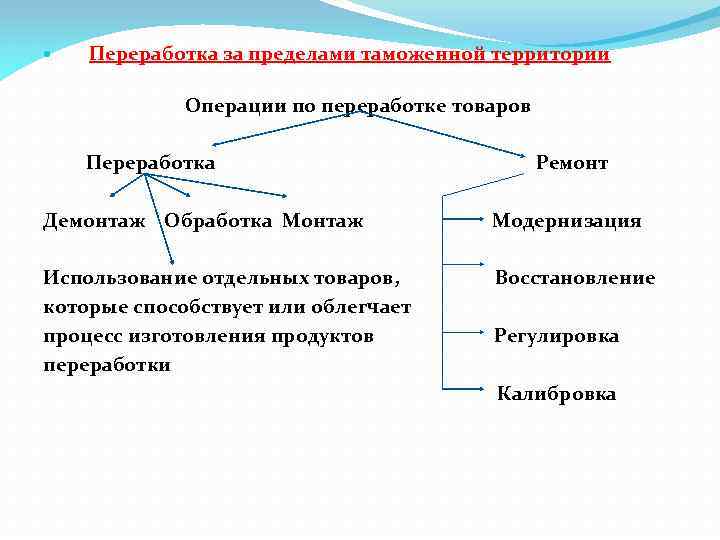 Переработка за пределами таможенной территории

Операции по переработке товаров

Переработка

Ремонт

Демонтаж Обработка Монтаж

Использование отдельных товаров, которые способствует или облегчает процесс изготовления продуктов переработки

Модернизация

Восстановление

Регулировка

Калибровка